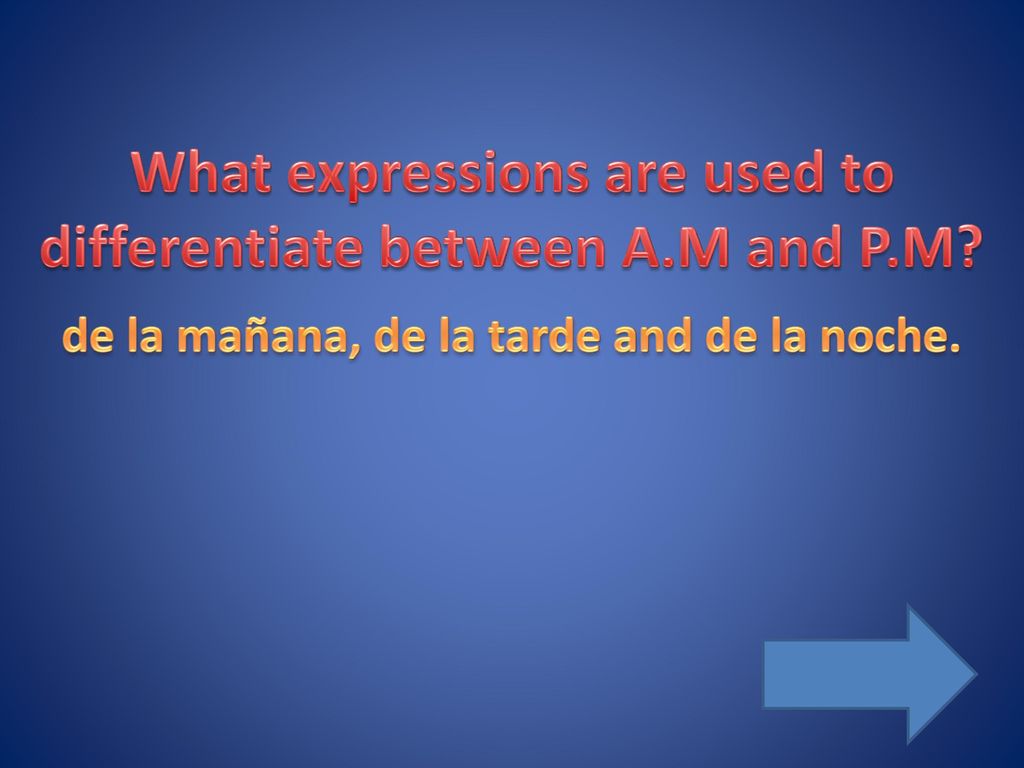 What expressions are used to differentiate between A.M and P.M?

de la mañana, de la tarde and de la noche.